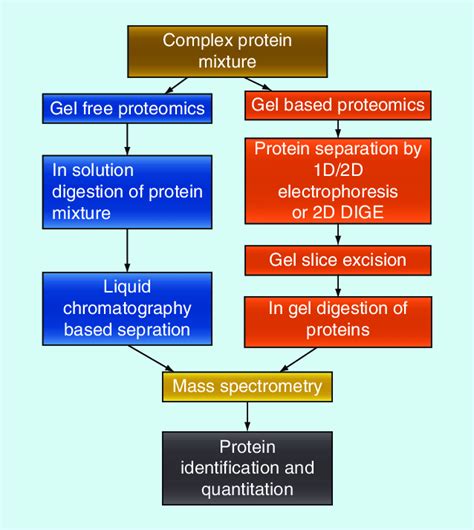 Complex protein mixture

Gel free proteomics

In solution digestion of protein mixture

Liquid chromatography based sepration

Gel based proteomics

Protein separation by 1D/2D electrophoresis or 2D DIGE

Gel slice excision

In gel digestion of proteins

Mass spectrometry

Protein identification and quantitation